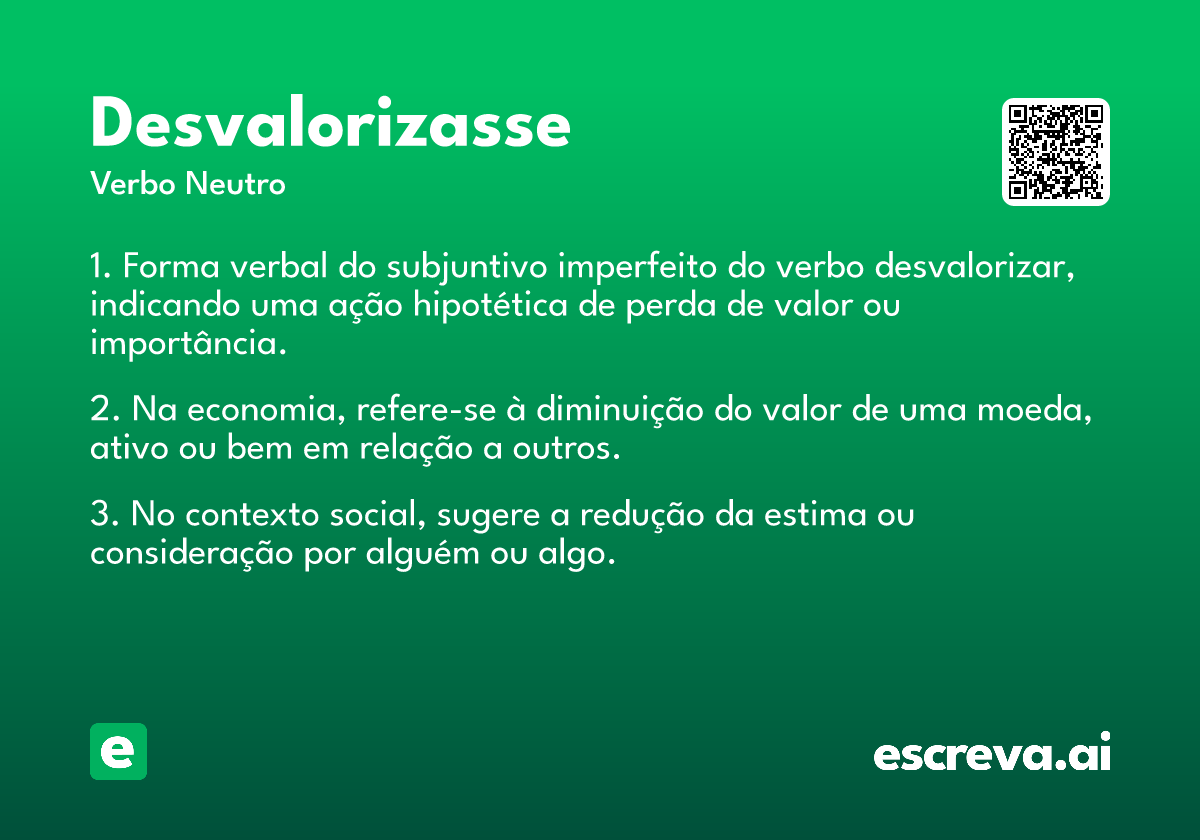 Desvalorizasse

Verbo Neutro

1. Forma verbal do subjuntivo imperfeito do verbo desvalorizar, indicando uma ação hipotética de perda de valor ou importância.

2. Na economia, refere-se à diminuição do valor de uma moeda, ativo ou bem em relação a outros.

3. No contexto social, sugere a redução da estima ou consideração por alguém ou algo.

e

escreva.ai